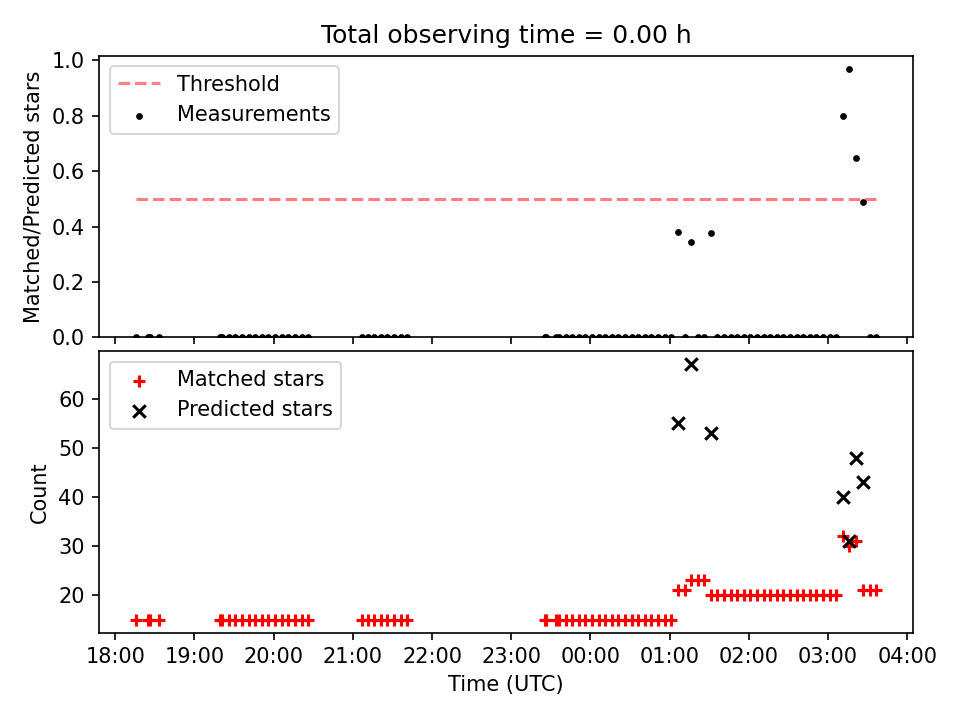 Total observing time = 0.00 h

Threshold
Measurements

Matched/Predicted stars

1.0
0.8
0.6
0.4
0.2
0.0

Matched stars
Predicted stars

Count

60
50
40
30
20

18:00 19:00 20:00 21:00 22:00 23:00 00:00 01:00 02:00 03:00 04:00

Time (UTC)